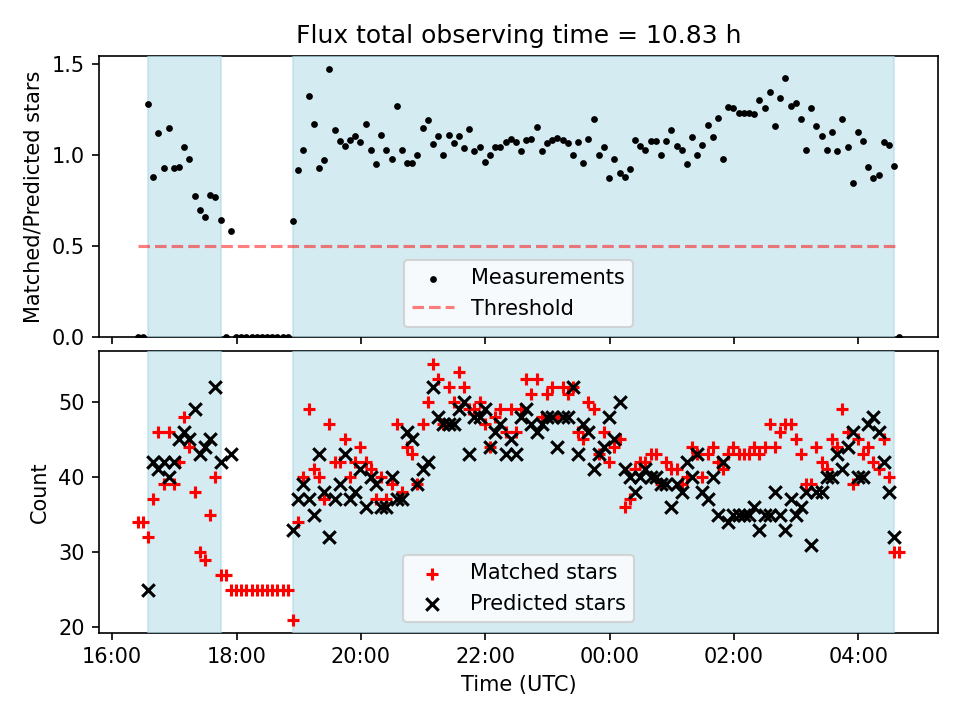 Flux total observing time = 10.83 h

Matched/Predicted stars

1.5
1.0
0.5
0.0

Measurements
Threshold

Count

50
40
30
20

Matched stars
Predicted stars

16:00 18:00 20:00 22:00 00:00 02:00 04:00

Time (UTC)